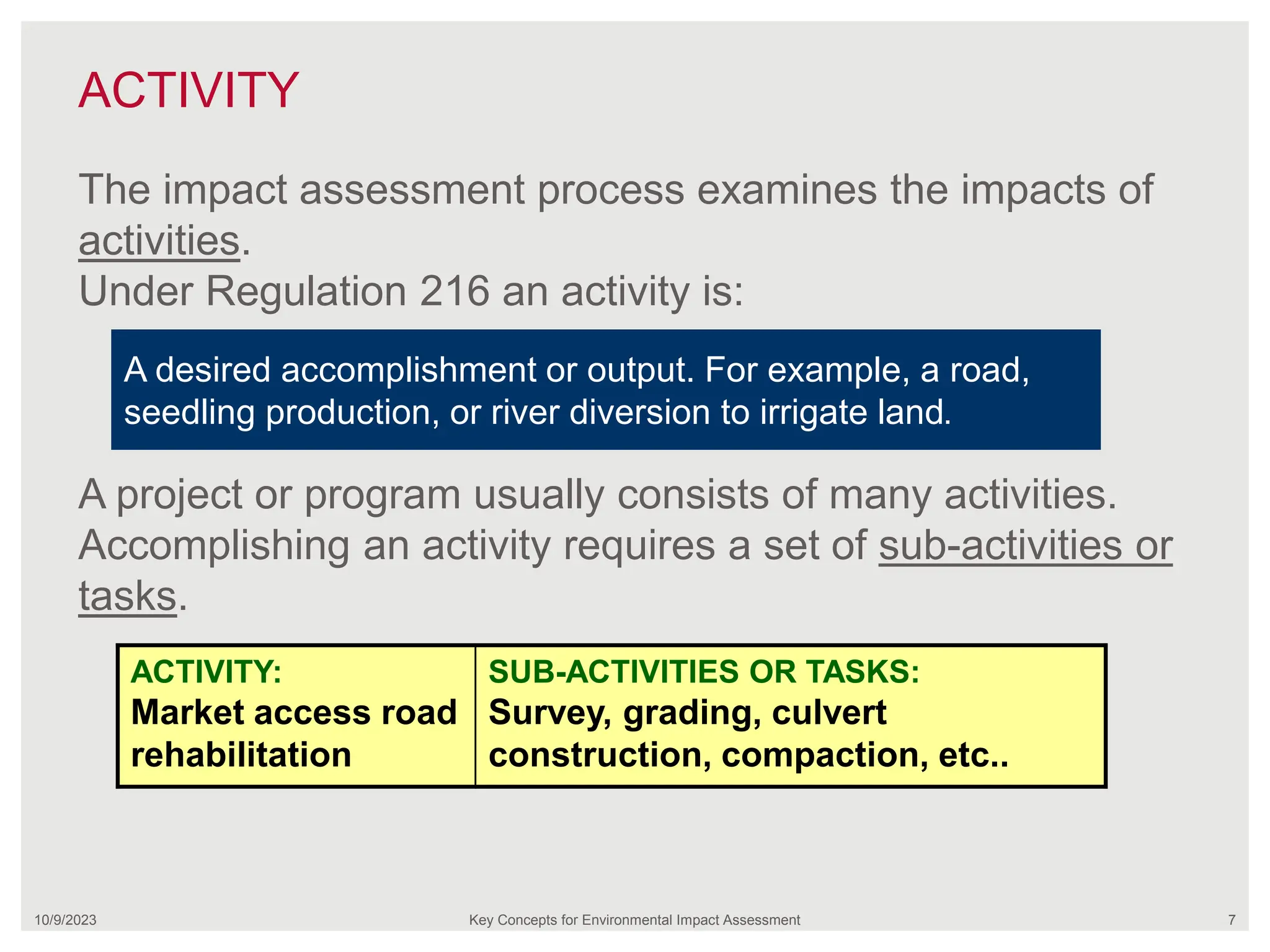 ACTIVITY

The impact assessment process examines the impacts of activities.

Under Regulation 216 an activity is:

A desired accomplishment or output. For example, a road, seedling production, or river diversion to irrigate land.

A project or program usually consists of many activities.

Accomplishing an activity requires a set of sub-activities or tasks.

| ACTIVITY: Market access road rehabilitation | SUB-ACTIVITIES OR TASKS: Survey, grading, culvert construction, compaction, etc.. |
|---|---|

10/9/2023 Key Concepts for Environmental Impact Assessment 7